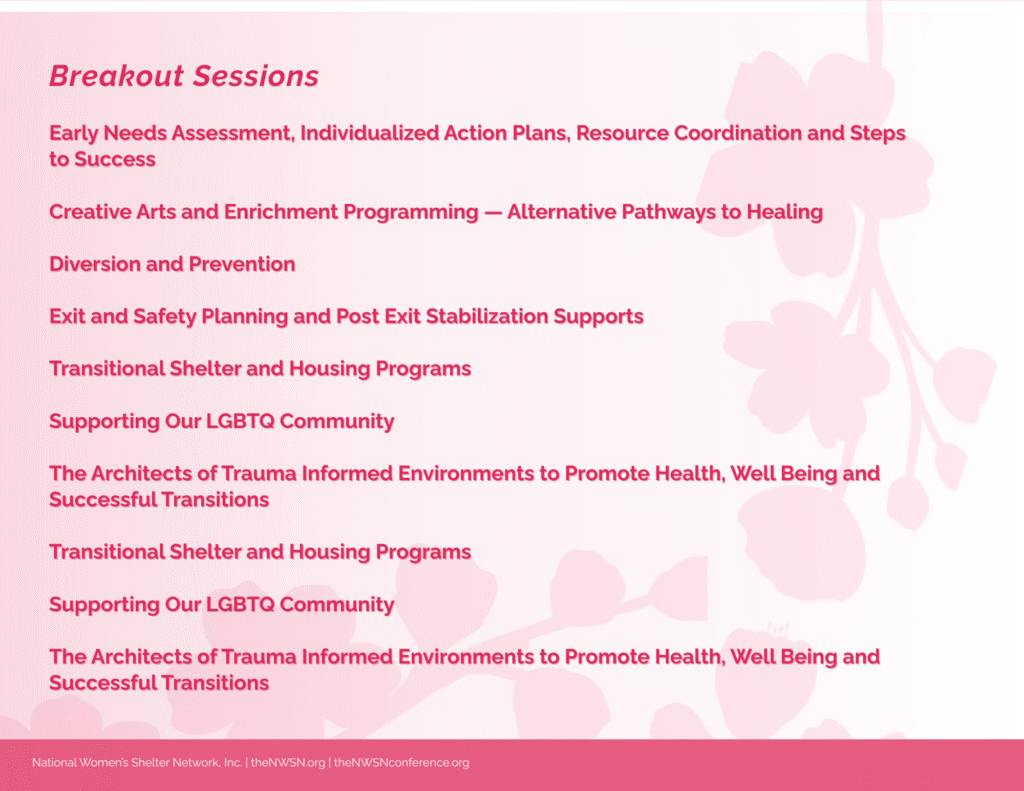 Breakout Sessions

Early Needs Assessment, Individualized Action Plans, Resource Coordination and Steps to Success

Creative Arts and Enrichment Programming — Alternative Pathways to Healing

Diversion and Prevention

Exit and Safety Planning and Post Exit Stabilization Supports

Transitional Shelter and Housing Programs

Supporting Our LGBTQ Community

The Architects of Trauma Informed Environments to Promote Health, Well Being and Successful Transitions

Transitional Shelter and Housing Programs

Supporting Our LGBTQ Community

The Architects of Trauma Informed Environments to Promote Health, Well Being and Successful Transitions

National Women's Shelter Network, Inc. | theNWSN.org | theNWSNconference.org